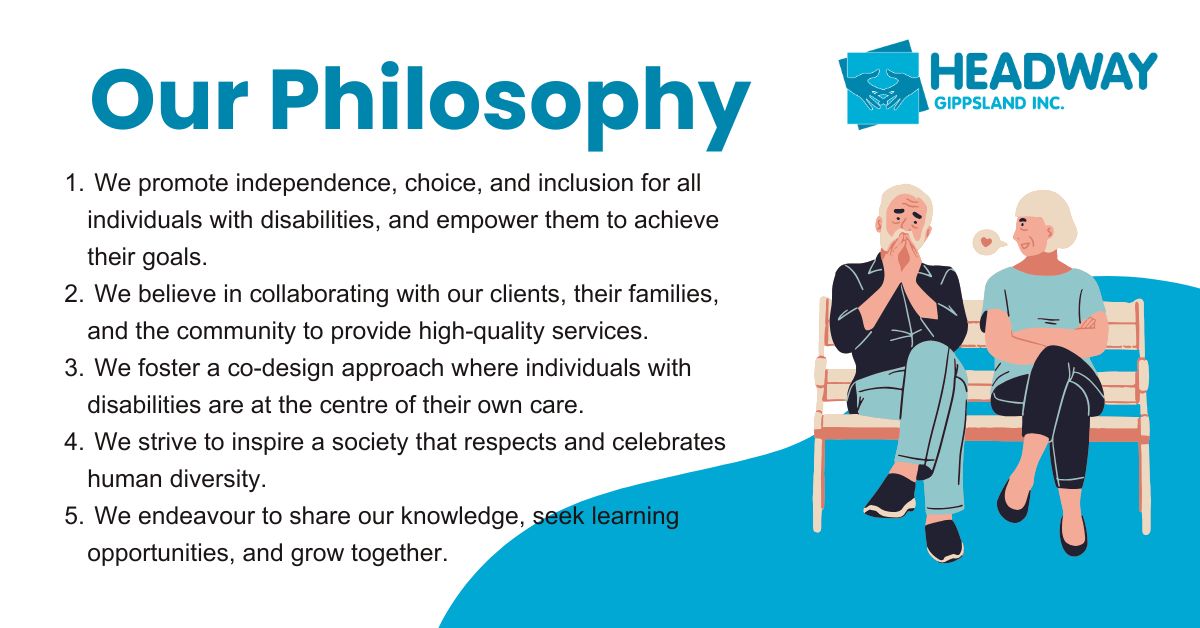 Our Philosophy

HEADWAY
GIPPSLAND INC.

1. We promote independence, choice, and inclusion for all individuals with disabilities, and empower them to achieve their goals.
2. We believe in collaborating with our clients, their families, and the community to provide high-quality services.
3. We foster a co-design approach where individuals with disabilities are at the centre of their own care.
4. We strive to inspire a society that respects and celebrates human diversity.
5. We endeavour to share our knowledge, seek learning opportunities, and grow together.